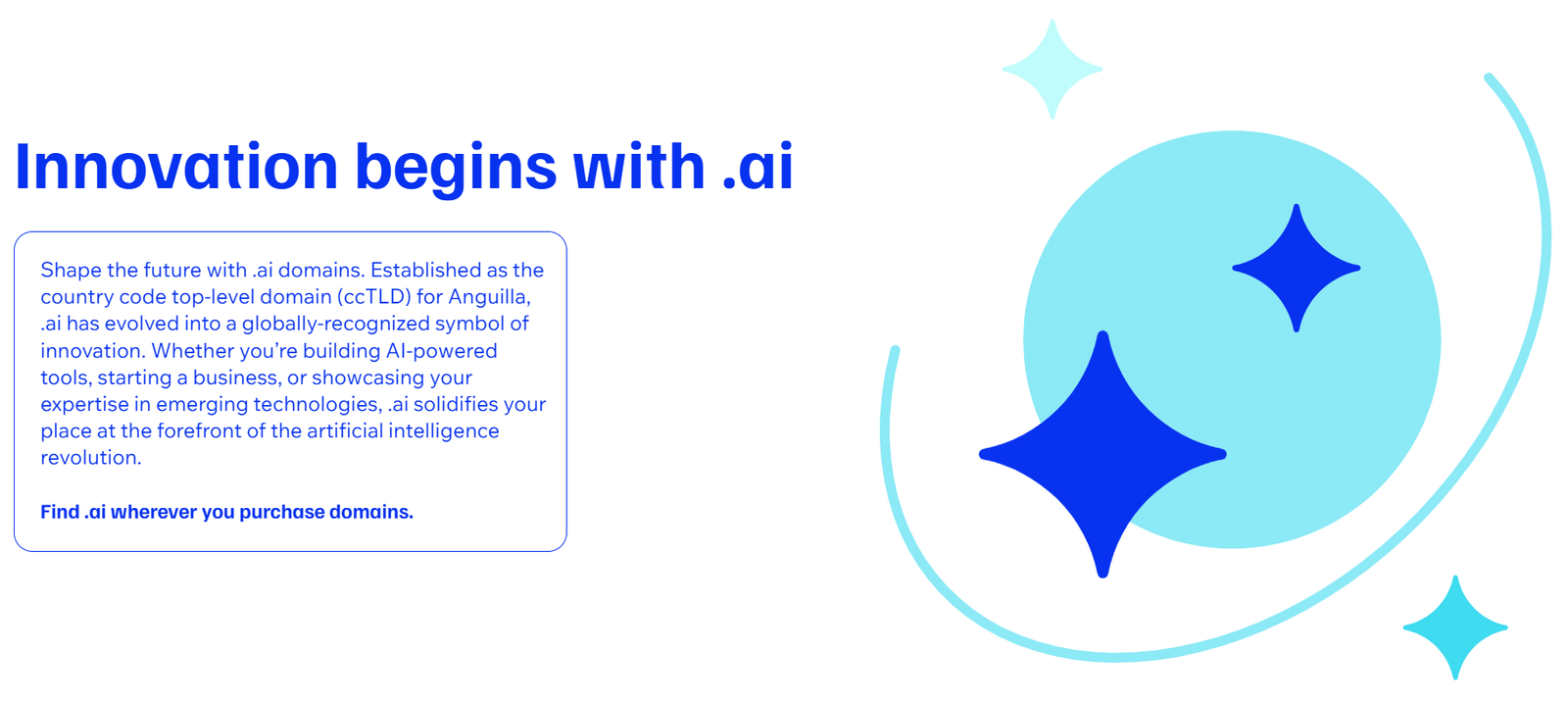 Innovation begins with .ai

Shape the future with .ai domains. Established as the country code top-level domain (ccTLD) for Anguilla, .ai has evolved into a globally-recognized symbol of innovation. Whether you're building AI-powered tools, starting a business, or showcasing your expertise in emerging technologies, .ai solidifies your place at the forefront of the artificial intelligence revolution.

Find .ai wherever you purchase domains.